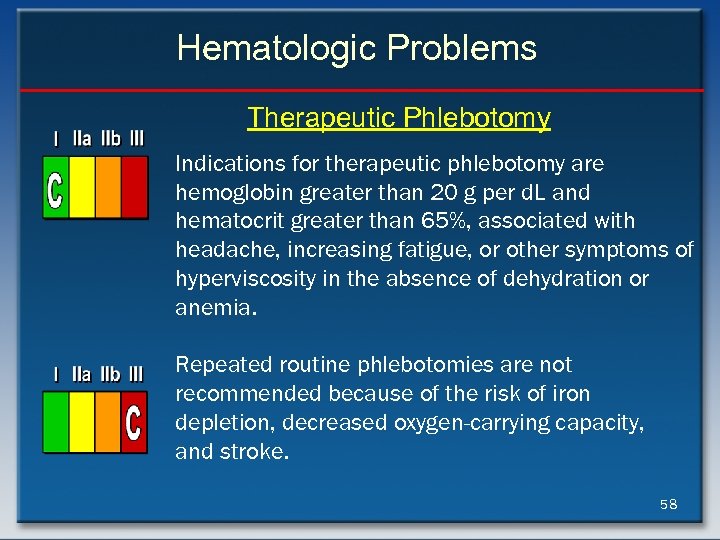 Hematologic Problems

Therapeutic Phlebotomy

I IIa IIb III

C

Indications for therapeutic phlebotomy are hemoglobin greater than 20 g per dL and hematocrit greater than 65%, associated with headache, increasing fatigue, or other symptoms of hyperviscosity in the absence of dehydration or anemia.

I IIa IIb III

C

Repeated routine phlebotomies are not recommended because of the risk of iron depletion, decreased oxygen-carrying capacity, and stroke.

58